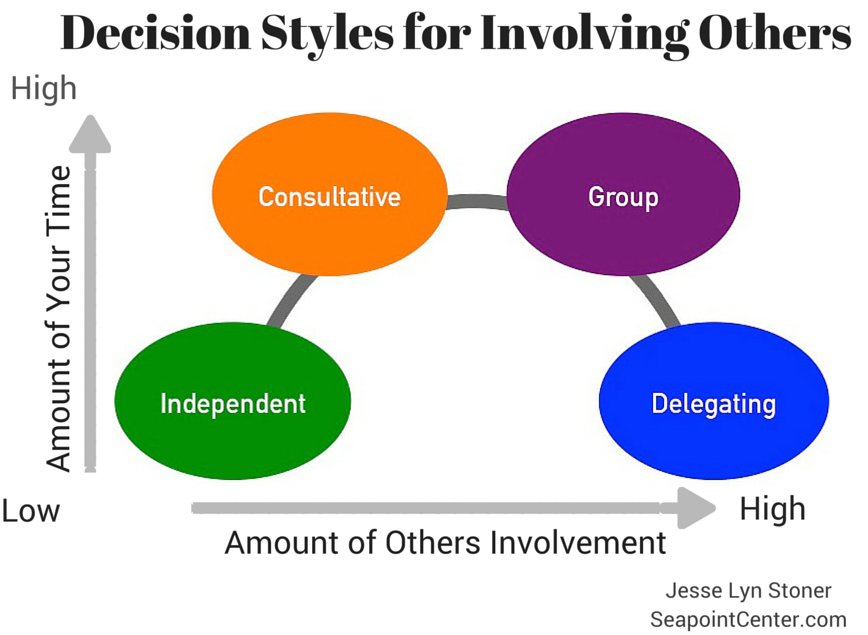 Decision Styles for Involving Others

High

Amount of Your Time

Consultative

Group

Independent

Delegating

Low

High

Amount of Others Involvement

Jesse Lyn Stoner
SeapointCenter.com